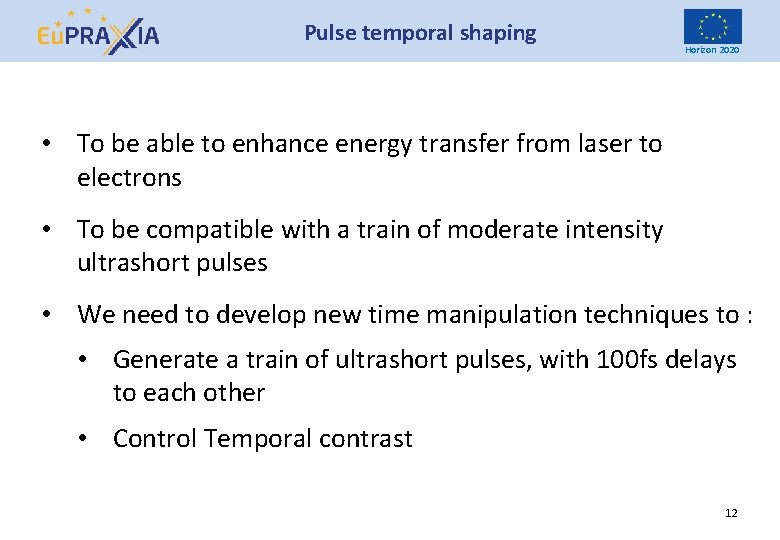 EuPRAXIA

Pulse temporal shaping

Horizon 2020

• To be able to enhance energy transfer from laser to electrons

• To be compatible with a train of moderate intensity ultrashort pulses

• We need to develop new time manipulation techniques to :

• Generate a train of ultrashort pulses, with 100fs delays to each other

• Control Temporal contrast

12